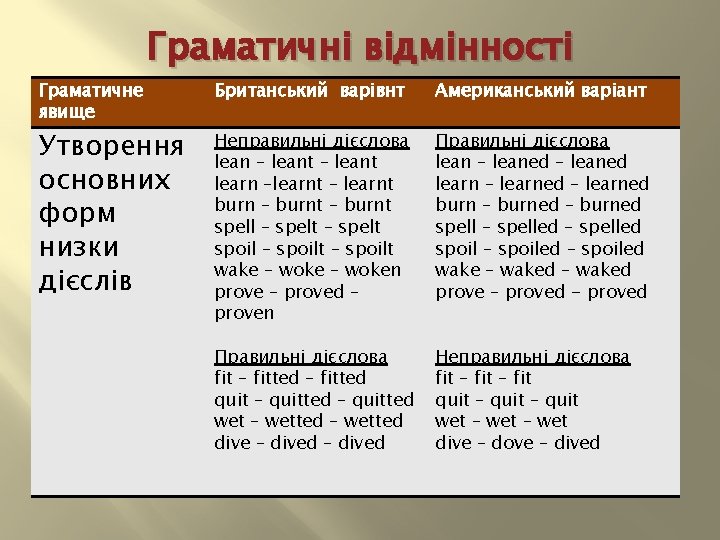 Граматичні відмінності

| Граматичне явище | Британський варівнт | Американський варіант |
|---|---|---|
| Утворення основних форм низки дієслів | Неправильні дієслова<br>lean – leant – leant<br>learn –learnt – learnt<br>burn – burnt – burnt<br>spell – spelt – spelt<br>spoil – spoilt – spoilt<br>wake – woke – woken<br>prove – proved – proven<br><br>Правильні дієслова<br>fit – fitted – fitted<br>quit – quitted – quitted<br>wet – wetted – wetted<br>dive – dived – dived | Правильні дієслова<br>lean – leaned – leaned<br>learn – learned – learned<br>burn – burned – burned<br>spell – spelled – spelled<br>spoil – spoiled – spoiled<br>wake – waked – waked<br>prove – proved – proved<br><br>Неправильні дієслова<br>fit – fit – fit<br>quit – quit – quit<br>wet – wet – wet<br>dive – dove – dived |